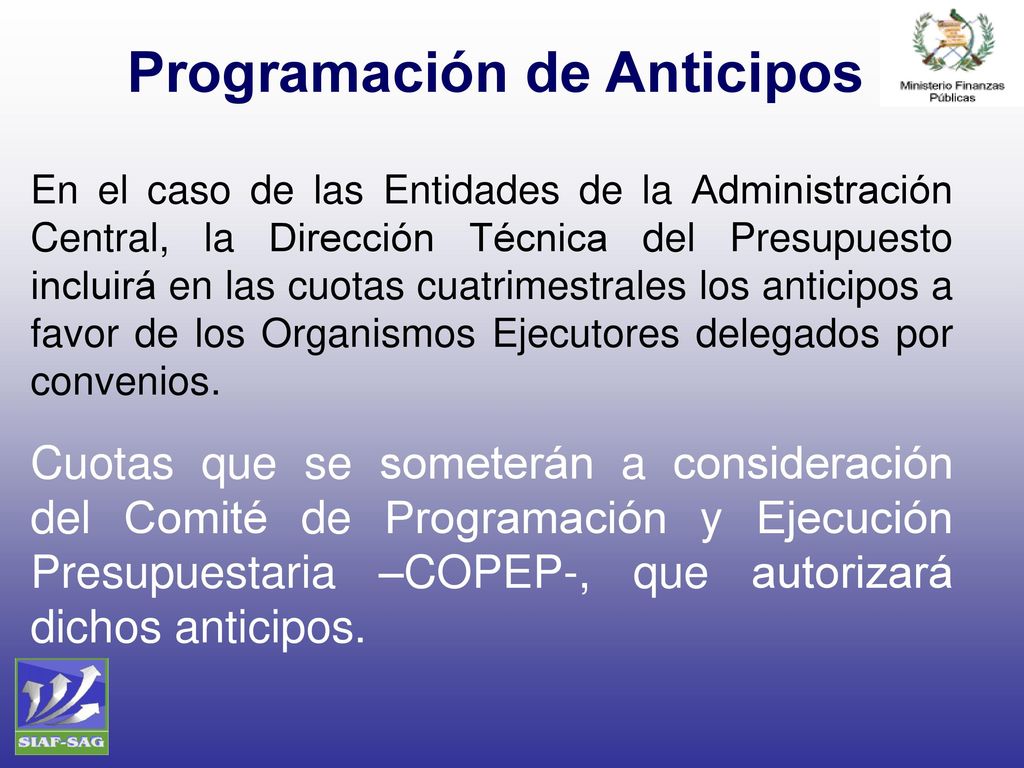 Programación de Anticipos

Ministerio Finanzas Públicas

En el caso de las Entidades de la Administración Central, la Dirección Técnica del Presupuesto incluirá en las cuotas cuatrimestrales los anticipos a favor de los Organismos Ejecutores delegados por convenios.

Cuotas que se someterán a consideración del Comité de Programación y Ejecución Presupuestaria –COPEP-, que autorizará dichos anticipos.

SIAF-SAG